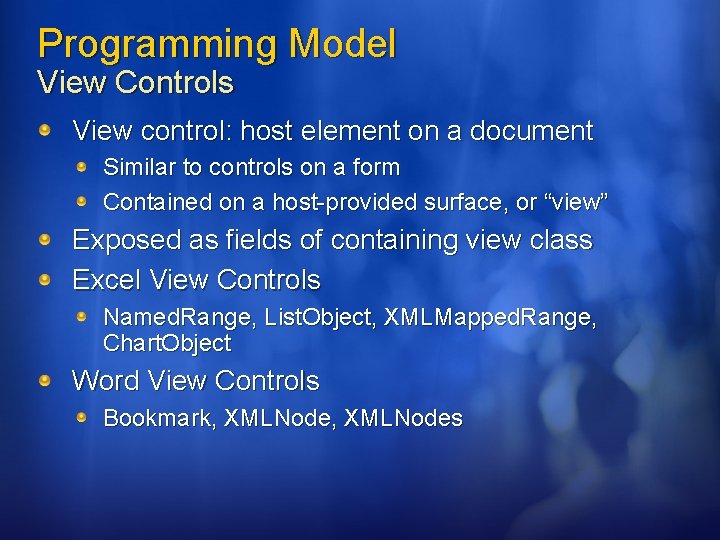 Programming Model
View Controls

View control: host element on a document
Similar to controls on a form
Contained on a host-provided surface, or “view”
Exposed as fields of containing view class
Excel View Controls
NamedRange, ListObject, XMLMappedRange, ChartObject
Word View Controls
Bookmark, XMLNode, XMLNodes